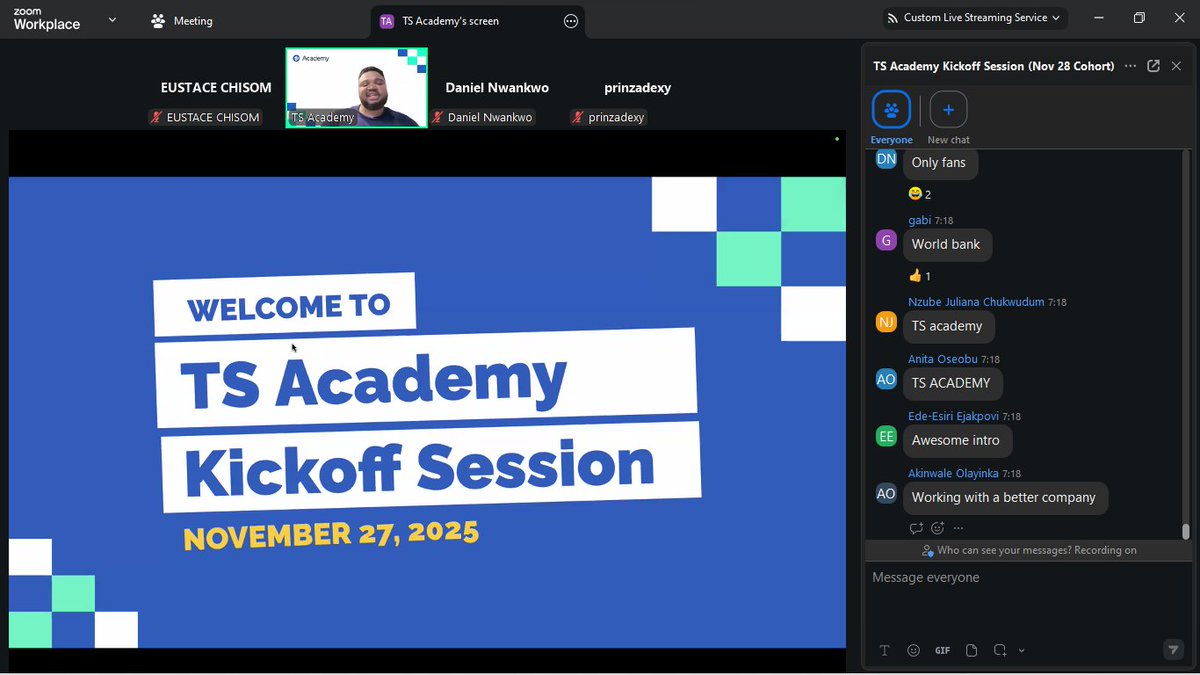 zoom Workplace

Meeting

TA TS Academy's screen

Custom Live Streaming Service

EUSTACE CHISOM

EUSTACE CHISOM

Academy

TS Academy

Daniel Nwankwo

Daniel Nwankwo

prinzadexy

prinzadexy

WELCOME TO

TS Academy

Kickoff Session

NOVEMBER 27, 2025

TS Academy Kickoff Session (Nov 28 Cohort)

Everyone

New chat

DN Only fans

😆 2

gabi 7:18

G World bank

👍 1

Nzube Juliana Chukwudum 7:18

NJ TS academy

Anita Oseobu 7:18

AO TS ACADEMY

Ede-Esiri Ejakpovi 7:18

EE Awesome intro

Akinwale Olayinka 7:18

AO Working with a better company

Who can see your messages? Recording on

Message everyone

GIF